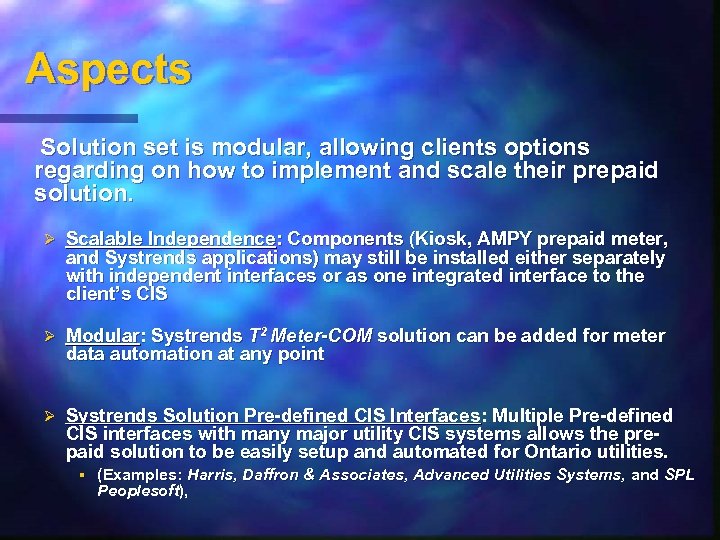 Aspects

Solution set is modular, allowing clients options regarding on how to implement and scale their prepaid solution.

➢ Scalable Independence: Components (Kiosk, AMPY prepaid meter, and Systrends applications) may still be installed either separately with independent interfaces or as one integrated interface to the client's CIS

➢ Modular: Systrends $T^2$ Meter-COM solution can be added for meter data automation at any point

➢ Systrends Solution Pre-defined CIS Interfaces: Multiple Pre-defined CIS interfaces with many major utility CIS systems allows the pre-paid solution to be easily setup and automated for Ontario utilities.

▪ (Examples: Harris, Daffron & Associates, Advanced Utilities Systems, and SPL Peoplesoft),